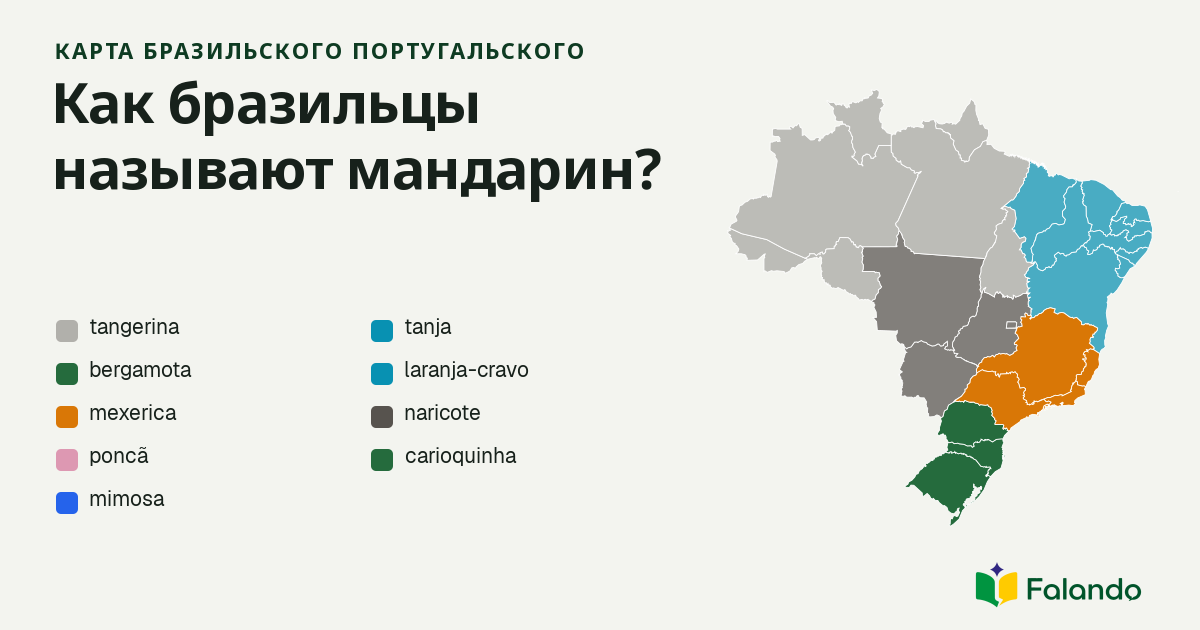 КАРТА БРАЗИЛЬСКОГО ПОРТУГАЛЬСКОГО

Как бразильцы называют мандарин?

tangerina
bergamota
mexerica
poncã
mimosa

tanja
laranja-cravo
naricote
carioquinha

Falando